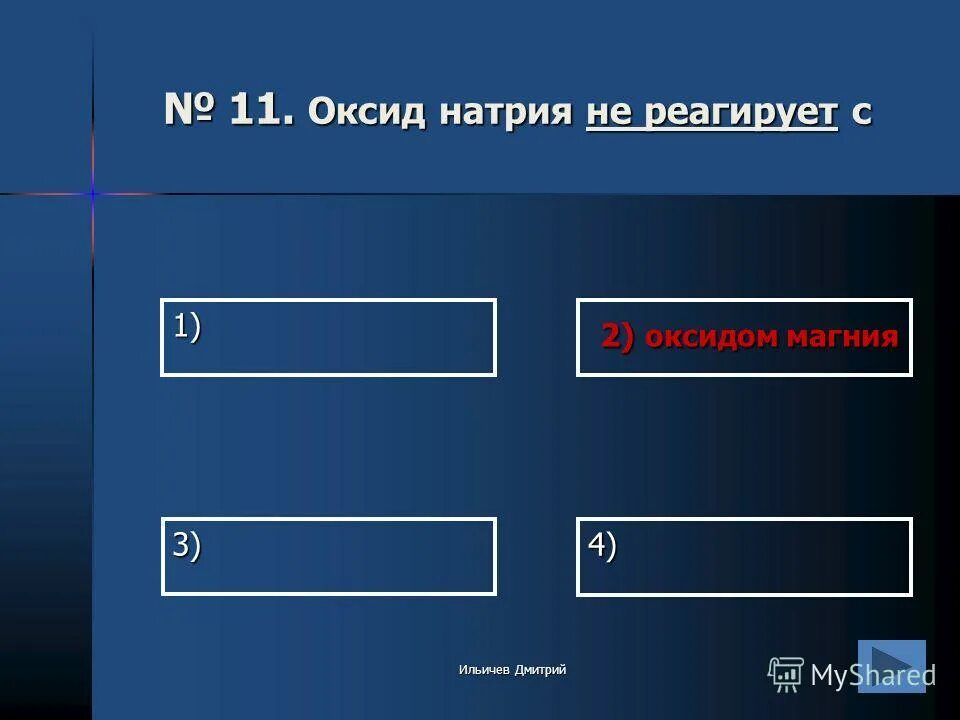 № 11. Оксид натрия не реагирует с

1)

2) оксидом магния

3)

4)

Ильичев Дмитрий

MyShared